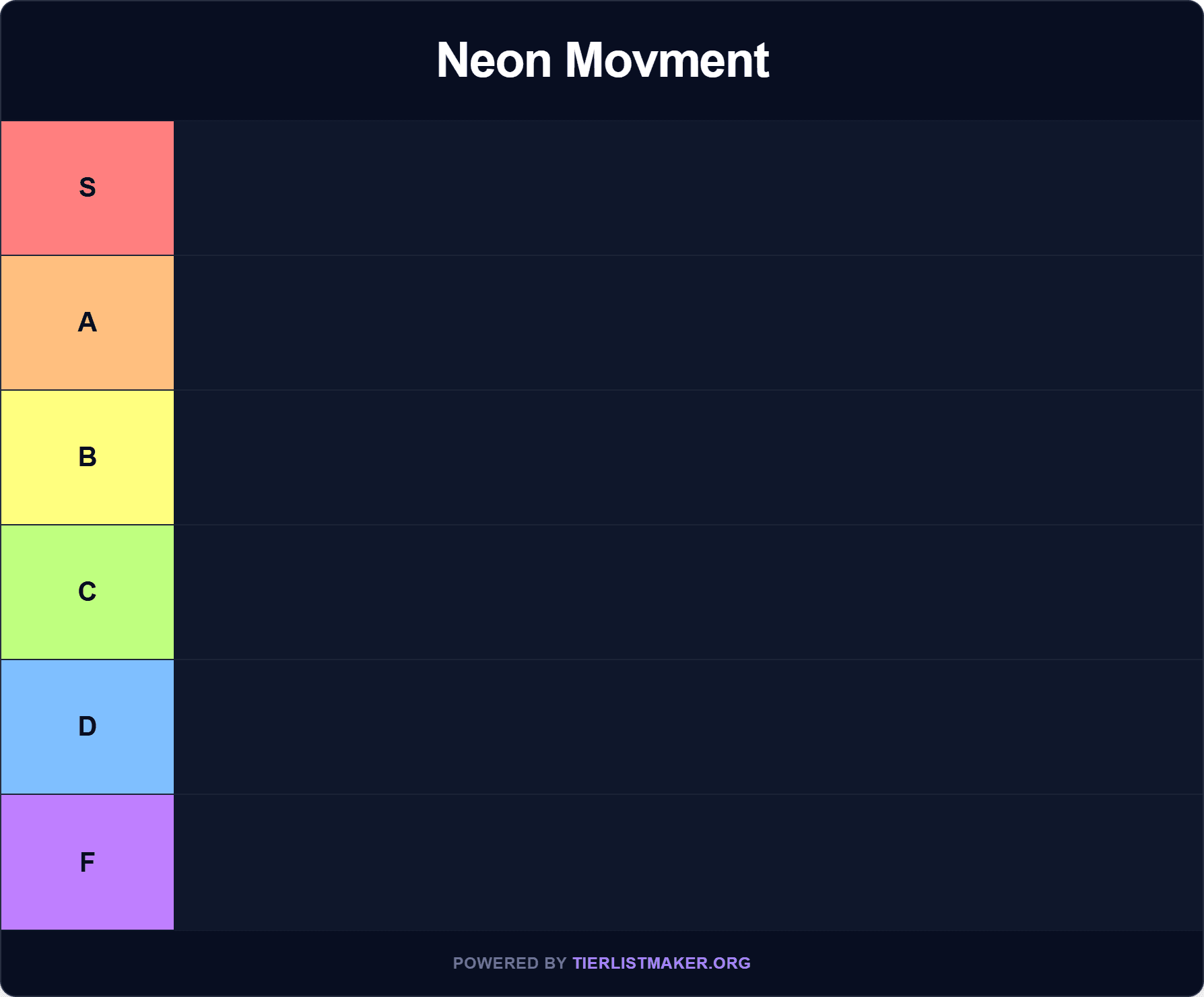 Neon Movment

S

A

B

C

D

F

POWERED BY TIERLISTMAKER.ORG